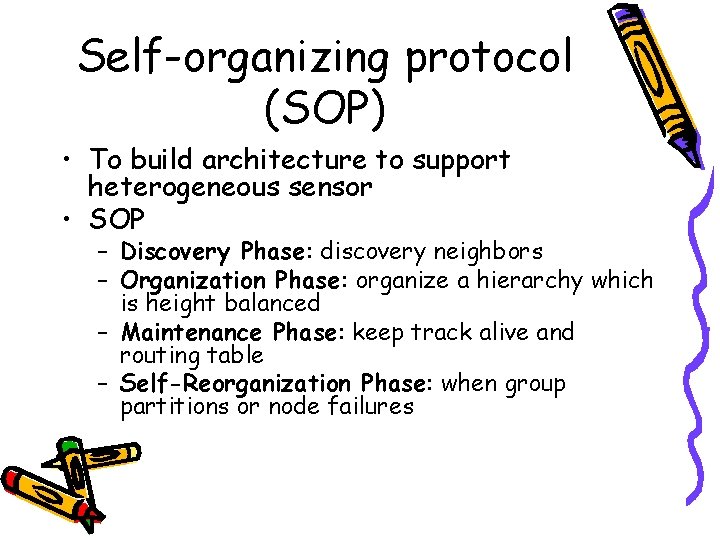 Self-organizing protocol (SOP)

• To build architecture to support heterogeneous sensor
• SOP
– Discovery Phase: discovery neighbors
– Organization Phase: organize a hierarchy which is height balanced
– Maintenance Phase: keep track alive and routing table
– Self-Reorganization Phase: when group partitions or node failures